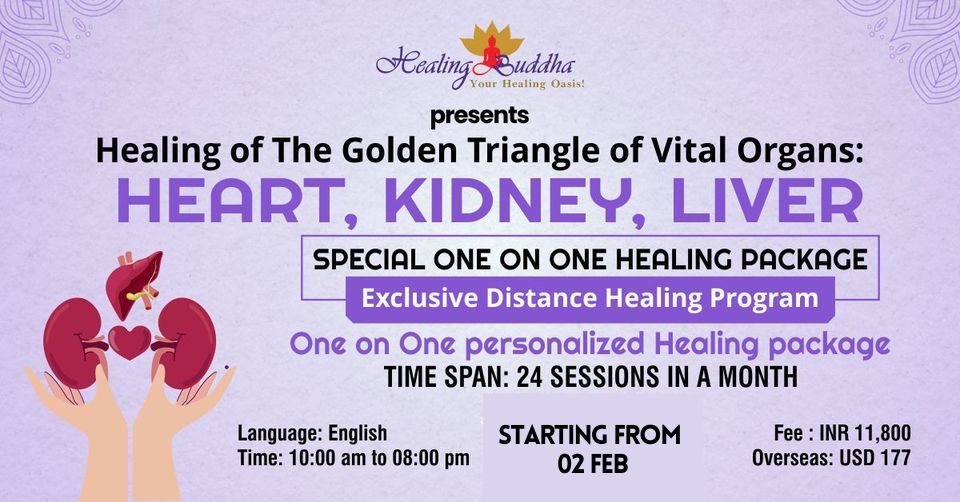 Healing Buddha
Your Healing Oasis!

presents

Healing of The Golden Triangle of Vital Organs:

HEART, KIDNEY, LIVER

SPECIAL ONE ON ONE HEALING PACKAGE

Exclusive Distance Healing Program

One on One personalized Healing package

TIME SPAN: 24 SESSIONS IN A MONTH

Language: English
Time: 10:00 am to 08:00 pm

STARTING FROM
02 FEB

Fee : INR 11,800
Overseas: USD 177